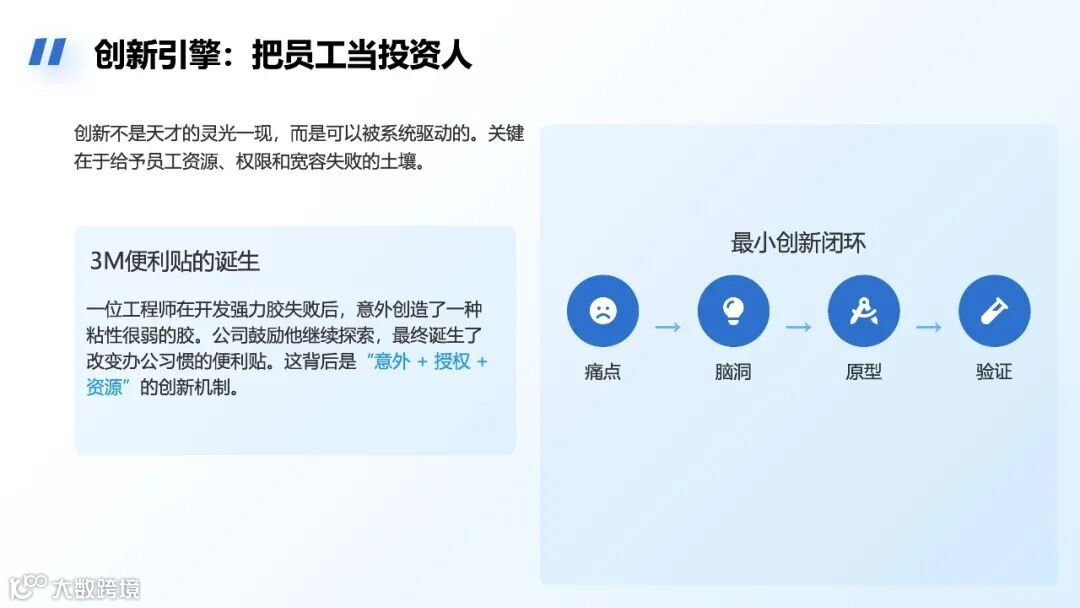 创新引擎：把员工当投资人

创新不是天才的灵光一现，而是可以被系统驱动的。关键在于给予员工资源、权限和宽容失败的土壤。

3M便利贴的诞生

一位工程师在开发强力胶失败后，意外创造了一种粘性很弱的胶。公司鼓励他继续探索，最终诞生了改变办公习惯的便利贴。这背后是“意外 + 授权 + 资源”的创新机制。

最小创新闭环

痛点 → 脑洞 → 原型 → 验证

大数跨境